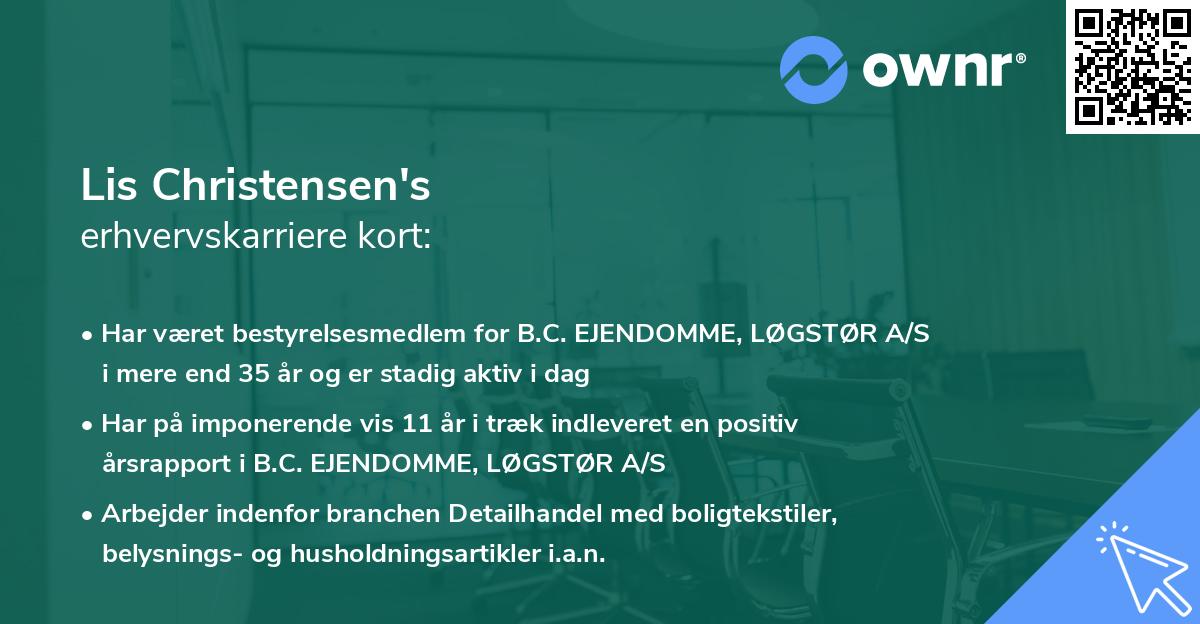 ownr®

Lis Christensen's
erhvervskarriere kort:

• Har været bestyrelsesmedlem for B.C. EJENDOMME, LØGSTØR A/S i mere end 35 år og er stadig aktiv i dag

• Har på imponerende vis 11 år i træk indleveret en positiv årsrapport i B.C. EJENDOMME, LØGSTØR A/S

• Arbejder indenfor branchen Detailhandel med boligtekstiler, belysnings- og husholdningsartikler i.a.n.